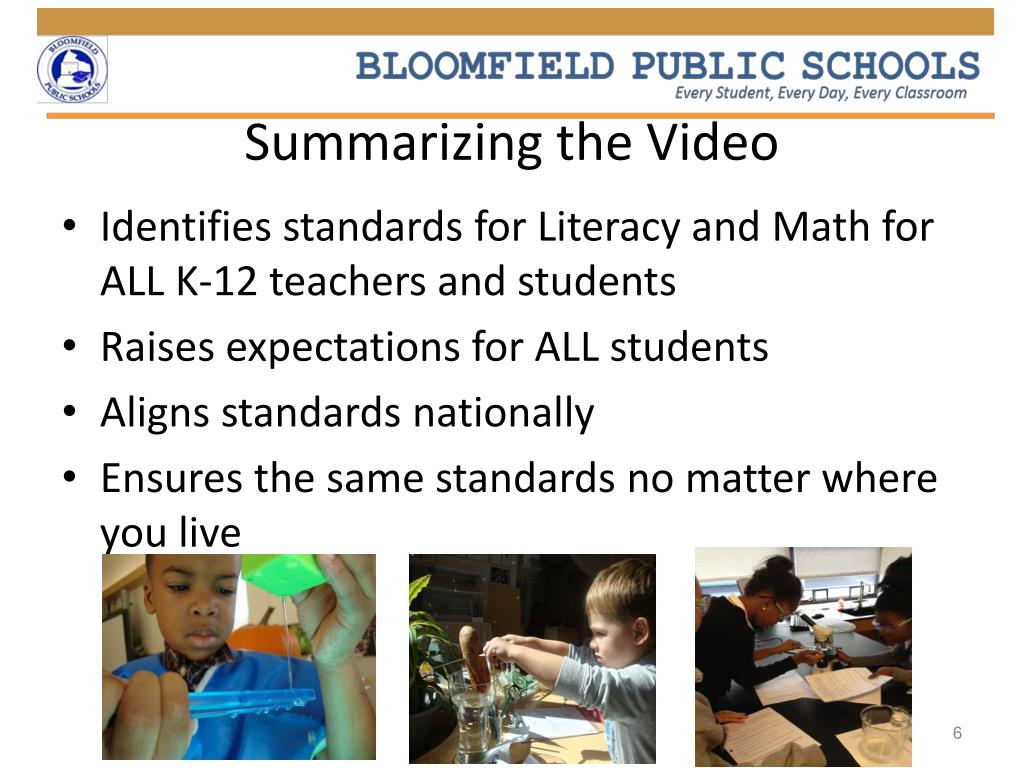 BLOOMFIELD PUBLIC SCHOOLS

BLOOMFIELD PUBLIC SCHOOLS
Every Student, Every Day, Every Classroom

Summarizing the Video

• Identifies standards for Literacy and Math for ALL K-12 teachers and students
• Raises expectations for ALL students
• Aligns standards nationally
• Ensures the same standards no matter where you live

6